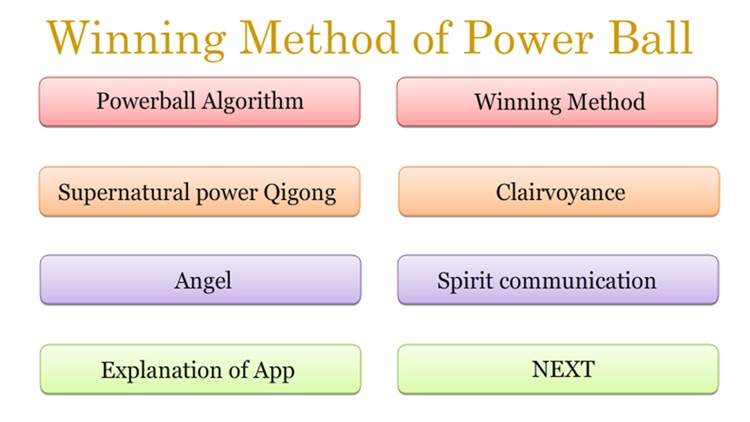 Winning Method of Power Ball

Powerball Algorithm

Winning Method

Supernatural power Qigong

Clairvoyance

Angel

Spirit communication

Explanation of App

NEXT